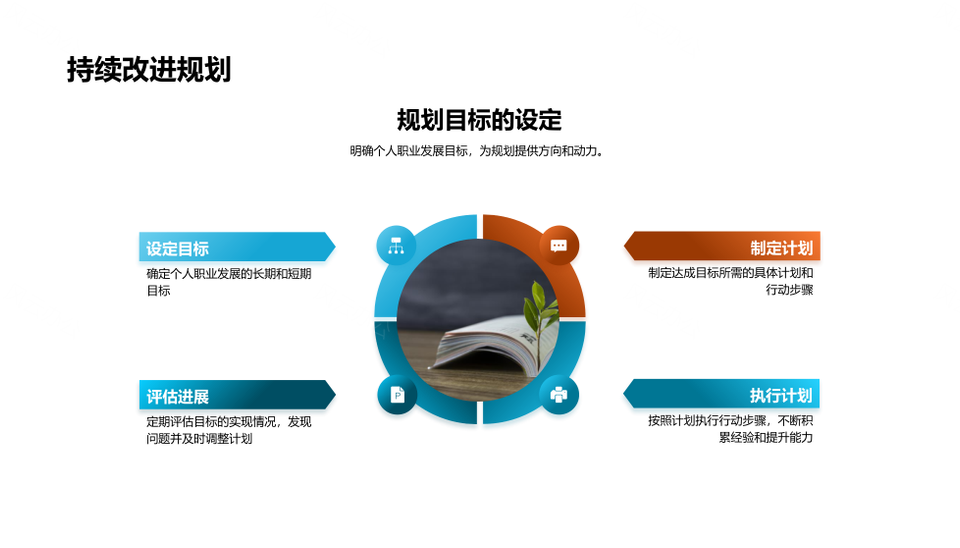 持续改进规划

规划目标的设定

明确个人职业发展目标，为规划提供方向和动力。

设定目标

确定个人职业发展的长期和短期目标

制定计划

制定达成目标所需的具体计划和行动步骤

评估进展

定期评估目标的实现情况，发现问题并及时调整计划

执行计划

按照计划执行行动步骤，不断积累经验和提升能力